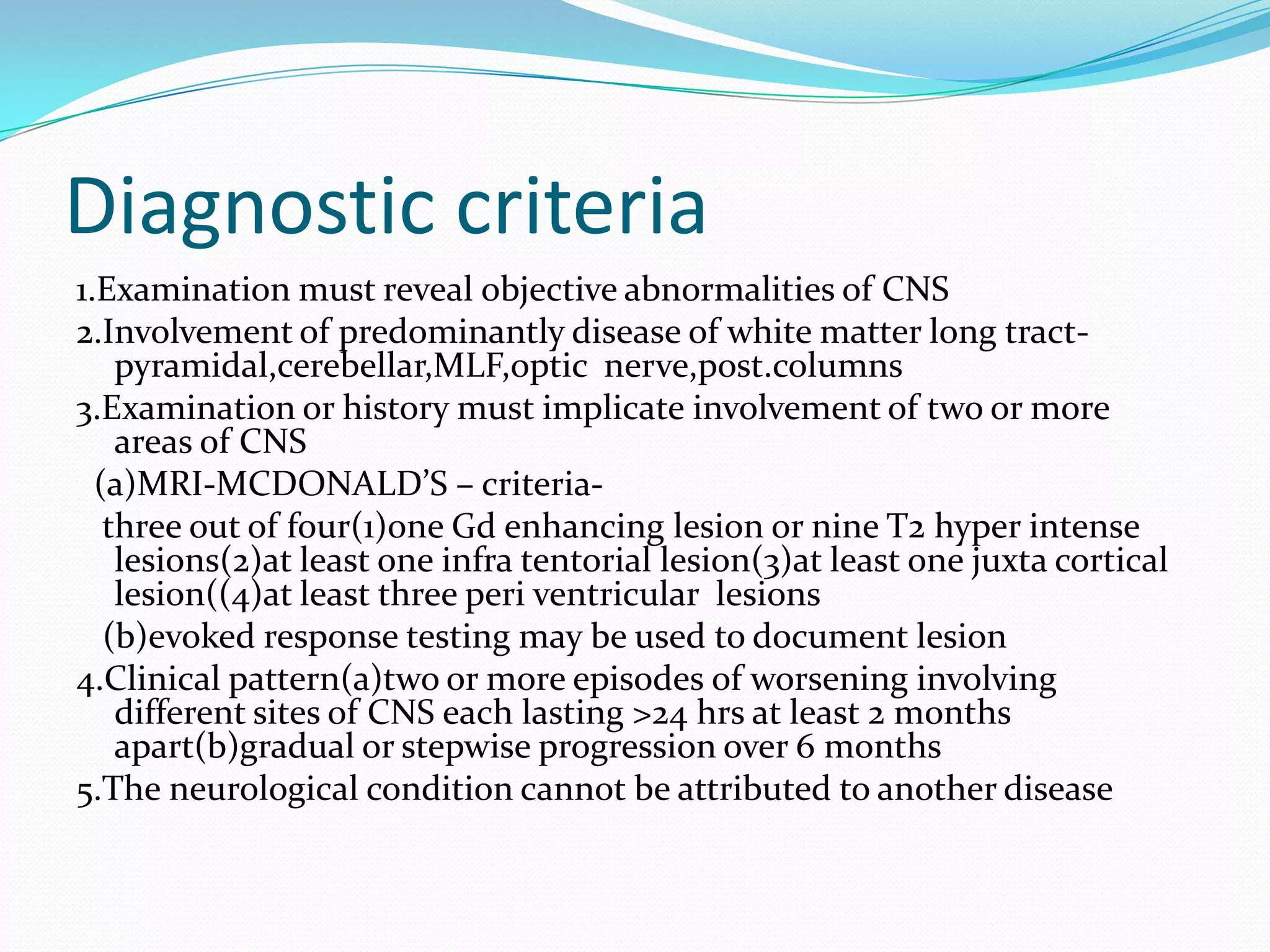 Diagnostic criteria

1.Examination must reveal objective abnormalities of CNS

2.Involvement of predominantly disease of white matter long tract-pyramidal,cerebellar,MLF,optic nerve,post.columns

3.Examination or history must implicate involvement of two or more areas of CNS

(a)MRI-MCDONALD'S – criteria-

three out of four(1)one Gd enhancing lesion or nine T2 hyper intense lesions(2)at least one infra tentorial lesion(3)at least one juxta cortical lesion((4)at least three peri ventricular lesions

(b)evoked response testing may be used to document lesion

4.Clinical pattern(a)two or more episodes of worsening involving different sites of CNS each lasting >24 hrs at least 2 months apart(b)gradual or stepwise progression over 6 months

5.The neurological condition cannot be attributed to another disease